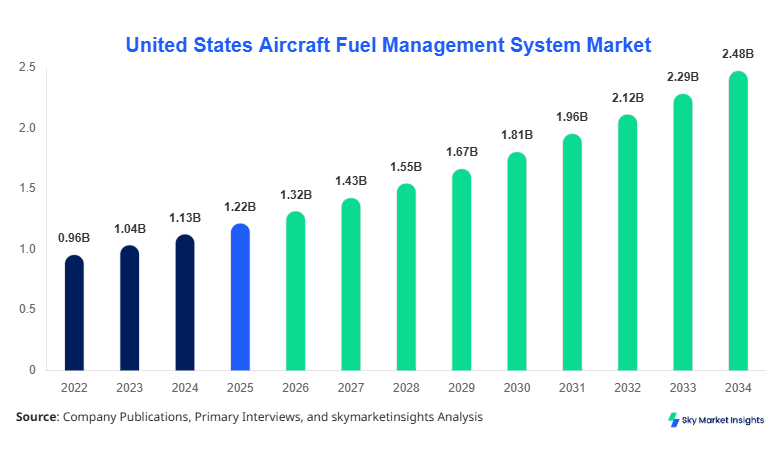 United States Aircraft Fuel Management System Market

2.5
2.0
1.5
1.0
0.5
0

0.96B
1.04B
1.13B
1.22B
1.32B
1.43B
1.55B
1.67B
1.81B
1.96B
2.12B
2.29B
2.48B

2022
2023
2024
2025
2026
2027
2028
2029
2030
2031
2032
2033
2034

Source: Company Publications, Primary Interviews, and skymarketinsights Analysis

Sky Market Insights